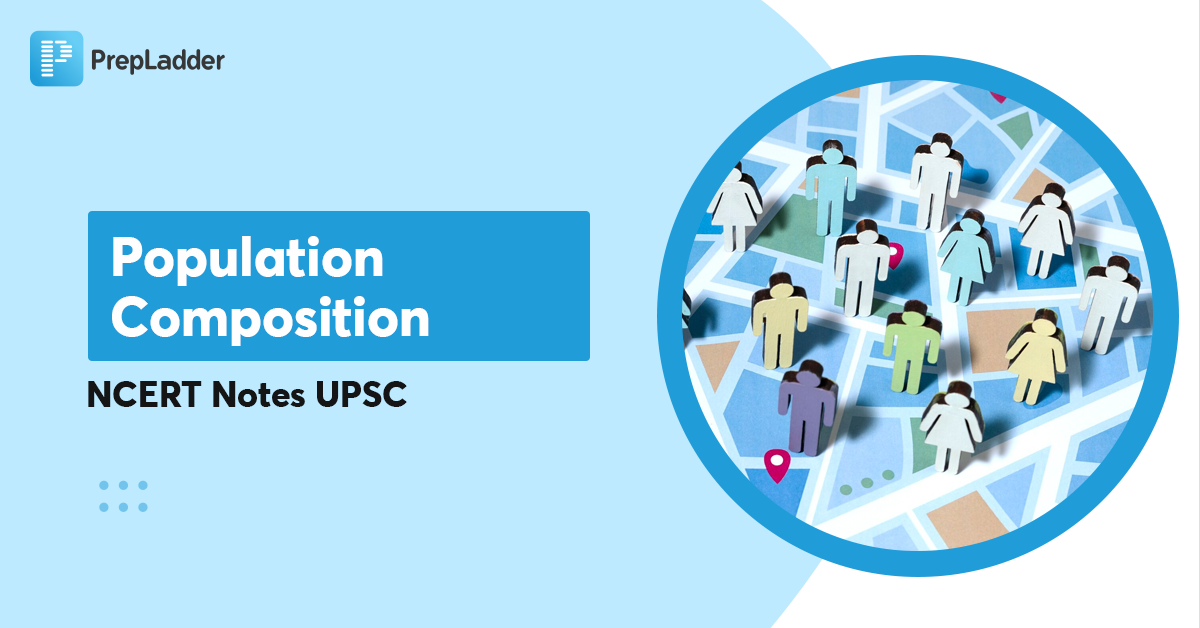 PrepLadder

Population Composition

NCERT Notes UPSC